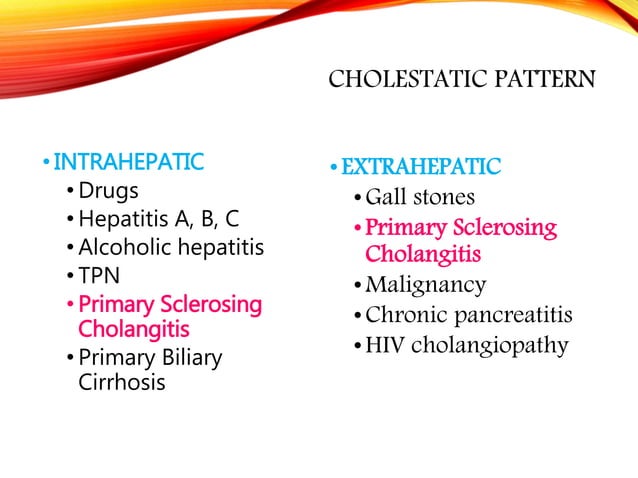 CHOLESTATIC PATTERN

• INTRAHEPATIC
• Drugs
• Hepatitis A, B, C
• Alcoholic hepatitis
• TPN
• Primary Sclerosing Cholangitis
• Primary Biliary Cirrhosis

• EXTRAHEPATIC
• Gall stones
• Primary Sclerosing Cholangitis
• Malignancy
• Chronic pancreatitis
• HIV cholangiopathy